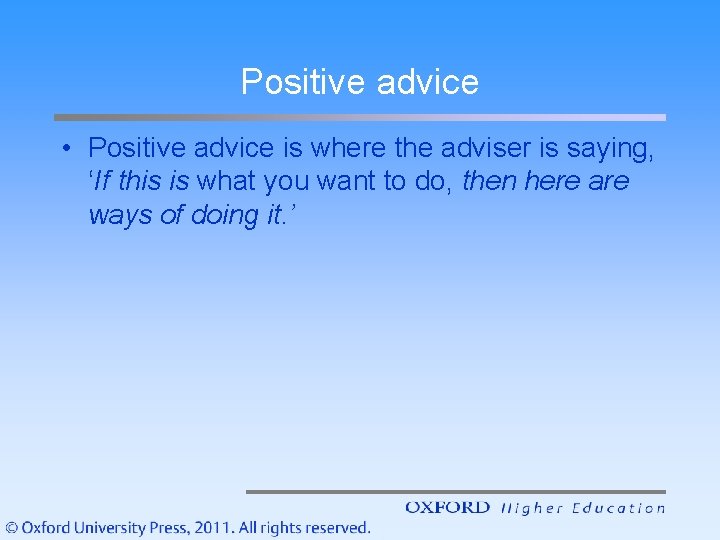 Positive advice

• Positive advice is where the adviser is saying, ‘If this is what you want to do, then here are ways of doing it.’

OXFORD Higher Education

© Oxford University Press, 2011. All rights reserved.